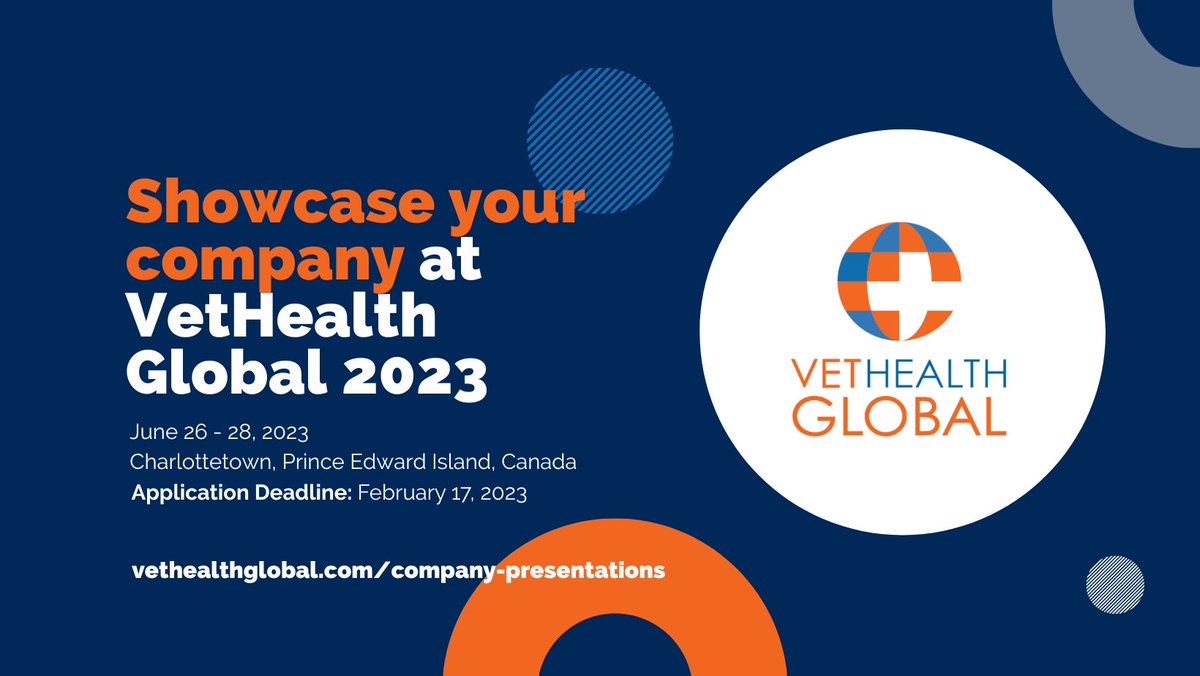 Showcase your company at VetHealth Global 2023

June 26 - 28, 2023
Charlottetown, Prince Edward Island, Canada
Application Deadline: February 17, 2023

vethealthglobal.com/company-presentations

VETHEALTH
GLOBAL